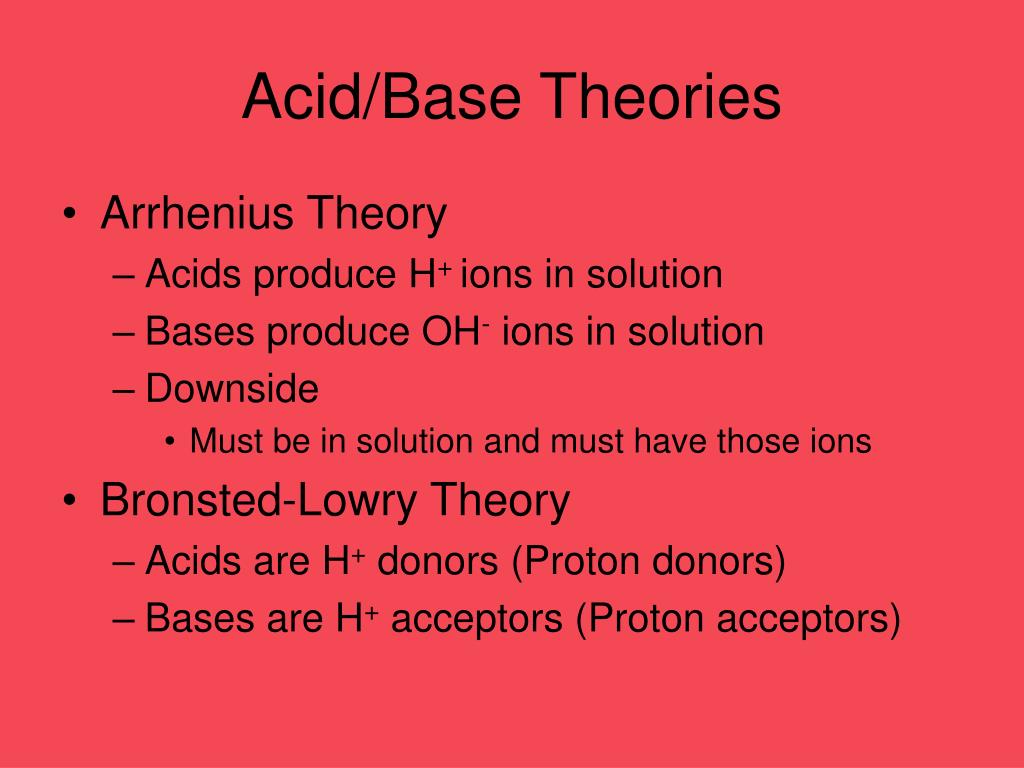 Acid/Base Theories

• Arrhenius Theory
– Acids produce $H^+$ ions in solution
– Bases produce $OH^-$ ions in solution
– Downside
• Must be in solution and must have those ions
• Bronsted-Lowry Theory
– Acids are $H^+$ donors (Proton donors)
– Bases are $H^+$ acceptors (Proton acceptors)